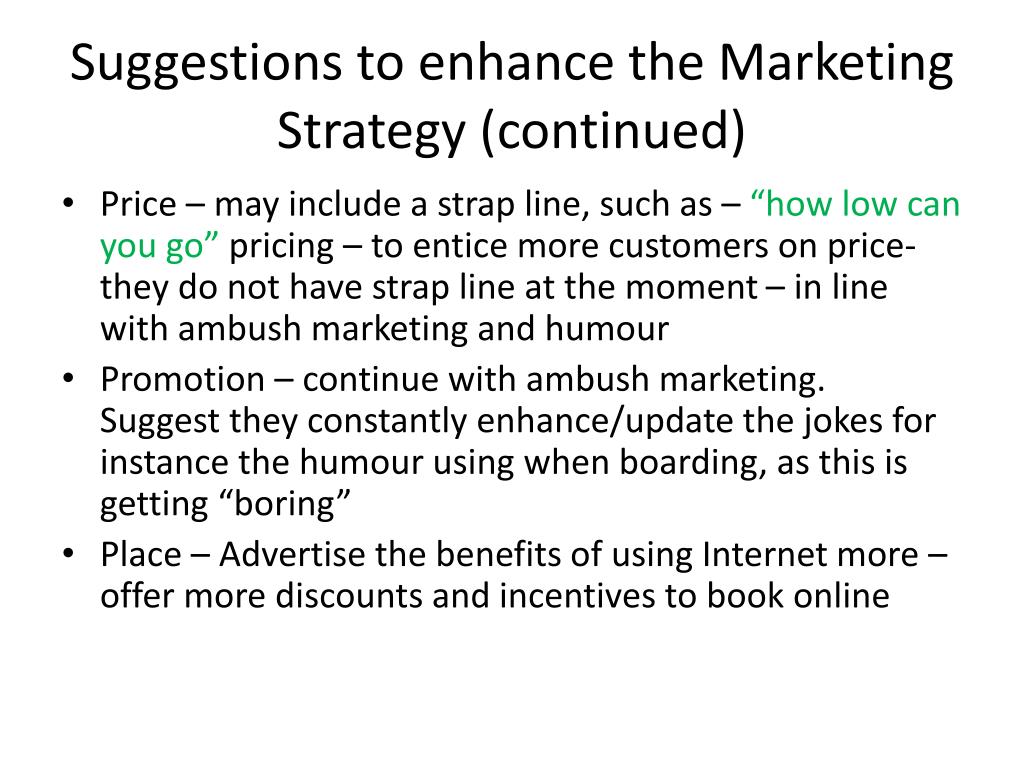 Suggestions to enhance the Marketing Strategy (continued)

• Price – may include a strap line, such as – “how low can you go” pricing – to entice more customers on price- they do not have strap line at the moment – in line with ambush marketing and humour
• Promotion – continue with ambush marketing. Suggest they constantly enhance/update the jokes for instance the humour using when boarding, as this is getting “boring”
• Place – Advertise the benefits of using Internet more – offer more discounts and incentives to book online